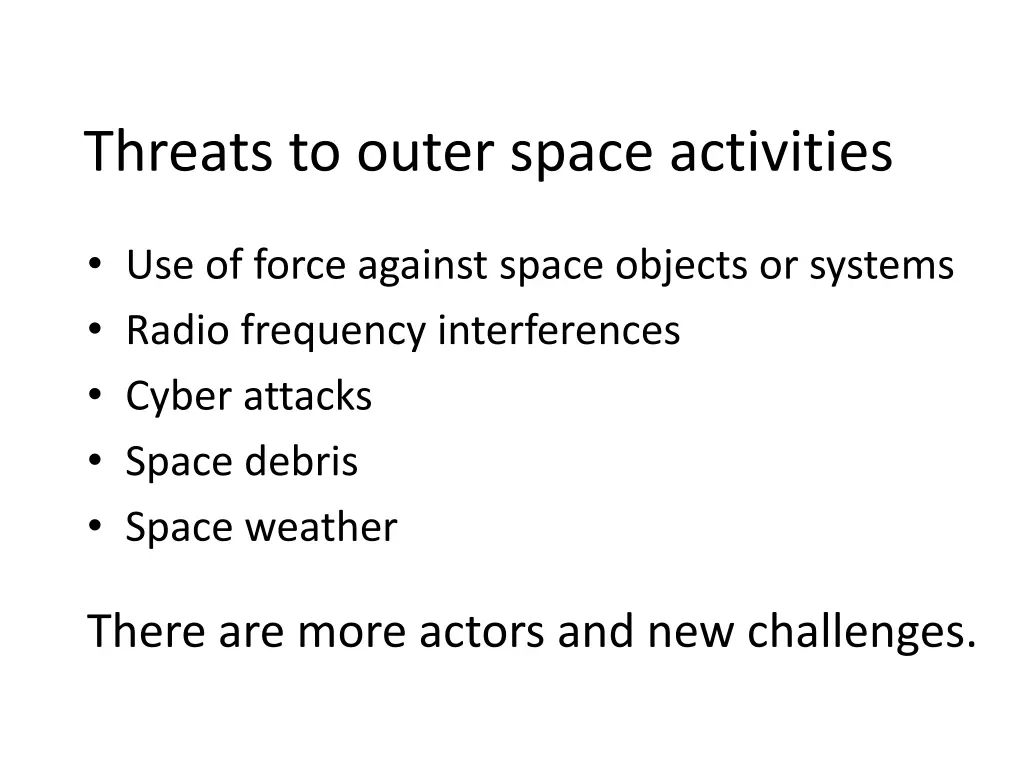 Threats to outer space activities

• Use of force against space objects or systems
• Radio frequency interferences
• Cyber attacks
• Space debris
• Space weather

There are more actors and new challenges.